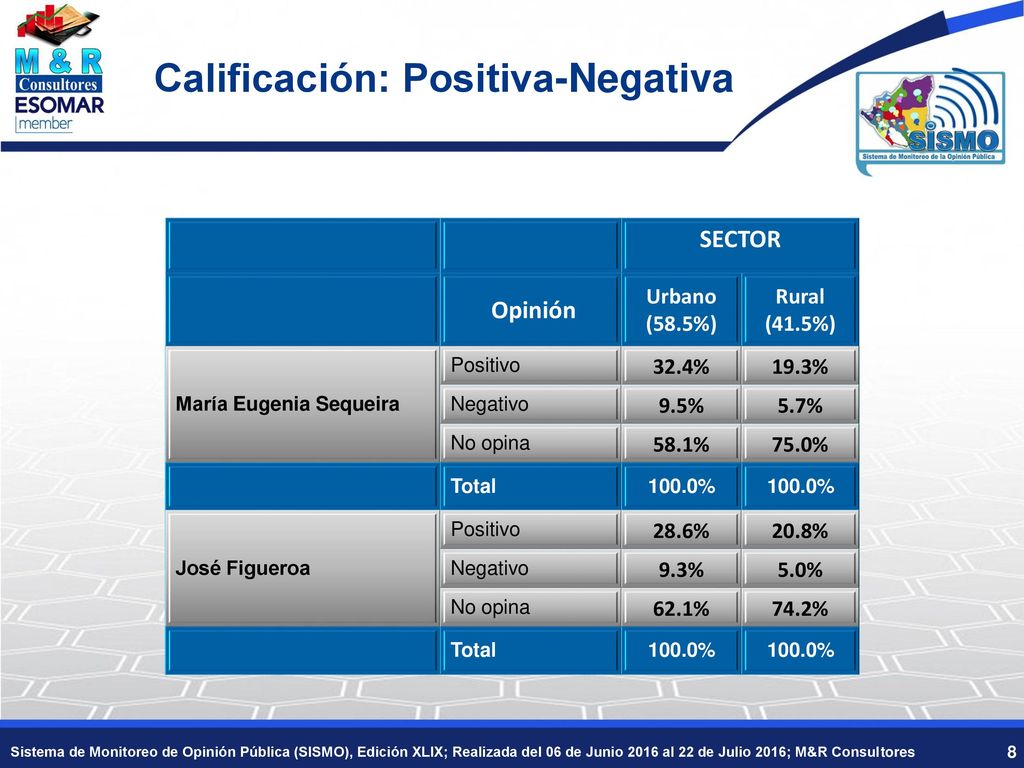 M & R Consultores
ESOMAR
member

Calificación: Positiva-Negativa

SISMO
Sistema de Monitoreo de la Opinión Pública

| | | SECTOR | |
|---|---|---|---|
| | Opinión | Urbano (58.5%) | Rural (41.5%) |
| María Eugenia Sequeira | Positivo | 32.4% | 19.3% |
| | Negativo | 9.5% | 5.7% |
| | No opina | 58.1% | 75.0% |
| | Total | 100.0% | 100.0% |
| José Figueroa | Positivo | 28.6% | 20.8% |
| | Negativo | 9.3% | 5.0% |
| | No opina | 62.1% | 74.2% |
| | Total | 100.0% | 100.0% |

Sistema de Monitoreo de Opinión Pública (SISMO), Edición XLIX; Realizada del 06 de Junio 2016 al 22 de Julio 2016; M&R Consultores

8